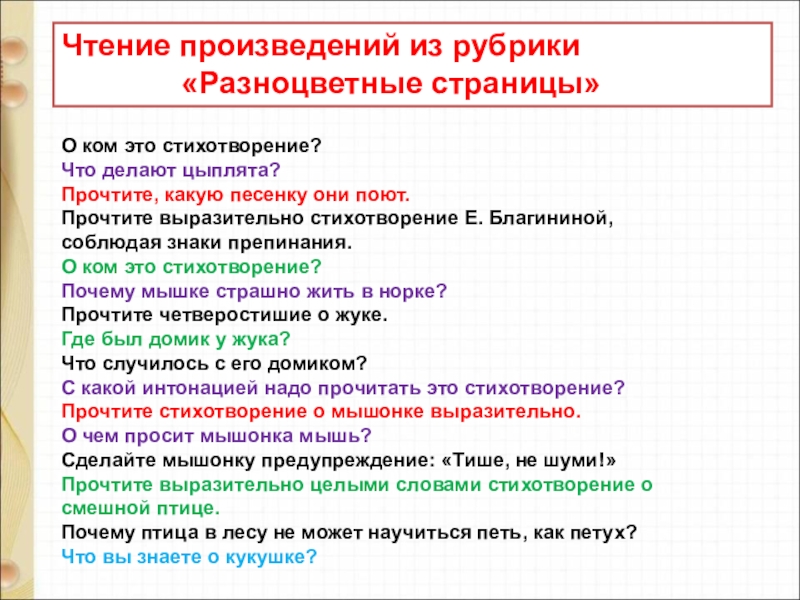 Чтение произведений из рубрики «Разноцветные страницы»

О ком это стихотворение?
Что делают цыплята?
Прочтите, какую песенку они поют.
Прочтите выразительно стихотворение Е. Благининой, соблюдая знаки препинания.
О ком это стихотворение?
Почему мышке страшно жить в норке?
Прочтите четверостишие о жуке.
Где был домик у жука?
Что случилось с его домиком?
С какой интонацией надо прочитать это стихотворение?
Прочтите стихотворение о мышонке выразительно.
О чем просит мышонка мышь?
Сделайте мышонку предупреждение: «Тише, не шуми!»
Прочтите выразительно целыми словами стихотворение о смешной птице.
Почему птица в лесу не может научиться петь, как петух?
Что вы знаете о кукушке?